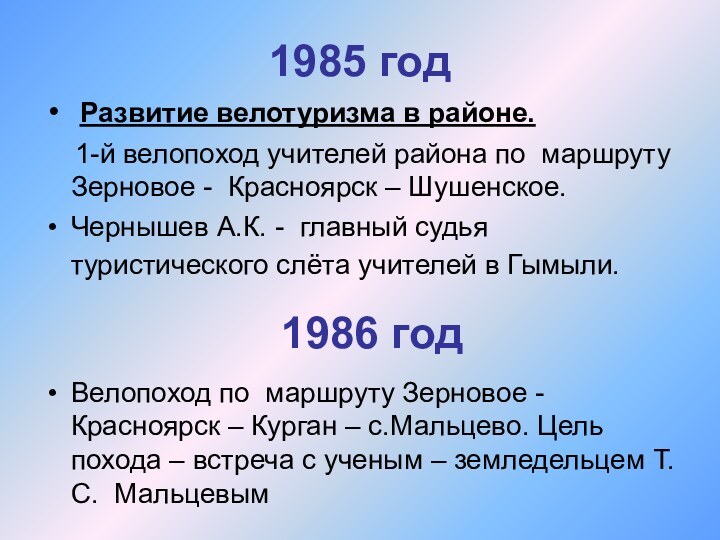 1985 год

• Развитие велотуризма в районе.

1-й велопоход учителей района по маршруту Зерновое - Красноярск – Шушенское.

• Чернышев А.К. - главный судья туристического слёта учителей в Гымыли.

1986 год

• Велопоход по маршруту Зерновое - Красноярск – Курган – с.Мальцево. Цель похода – встреча с ученым – земледельцем Т. С. Мальцевым